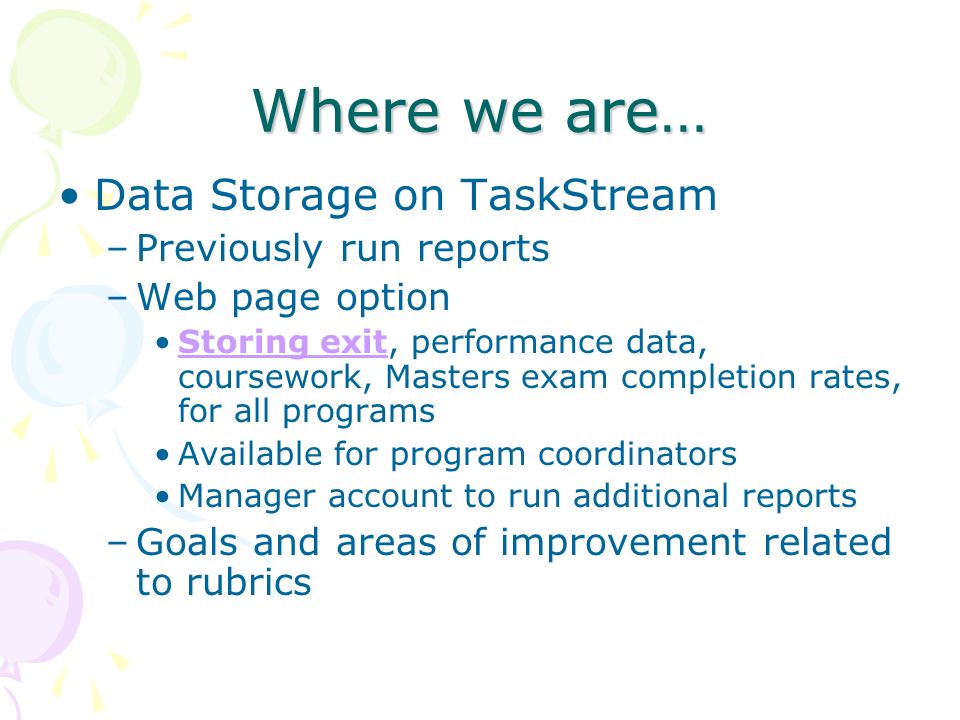 Where we are…

• Data Storage on TaskStream
– Previously run reports
– Web page option
• Storing exit, performance data, coursework, Masters exam completion rates, for all programs
• Available for program coordinators
• Manager account to run additional reports
– Goals and areas of improvement related to rubrics